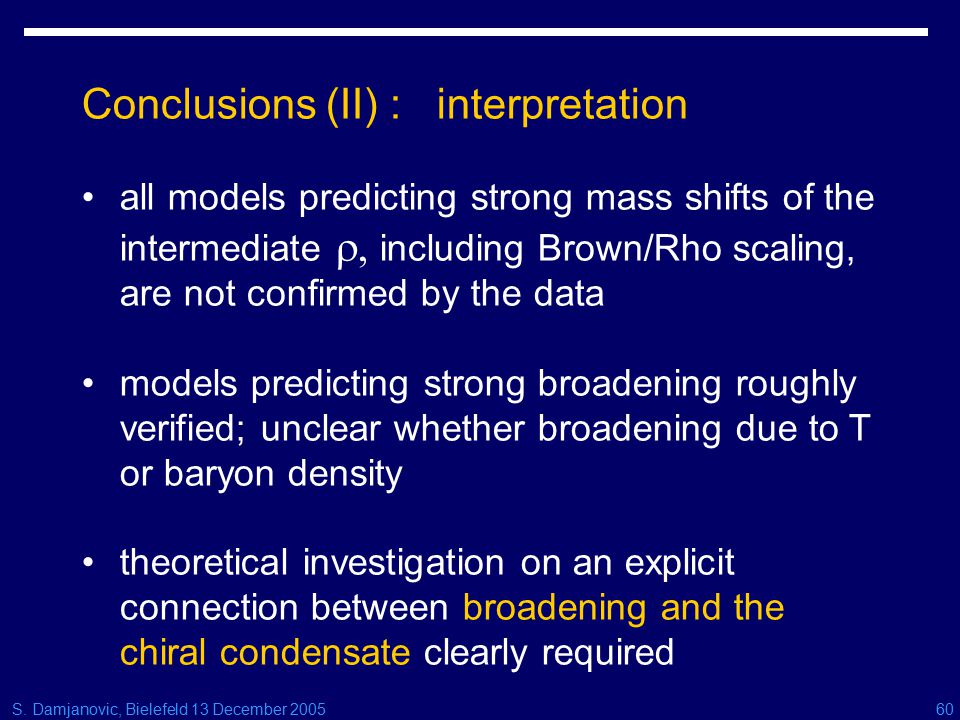 Conclusions (II) : interpretation

• all models predicting strong mass shifts of the intermediate $\rho$, including Brown/Rho scaling, are not confirmed by the data

• models predicting strong broadening roughly verified; unclear whether broadening due to T or baryon density

• theoretical investigation on an explicit connection between broadening and the chiral condensate clearly required

S. Damjanovic, Bielefeld 13 December 2005

60